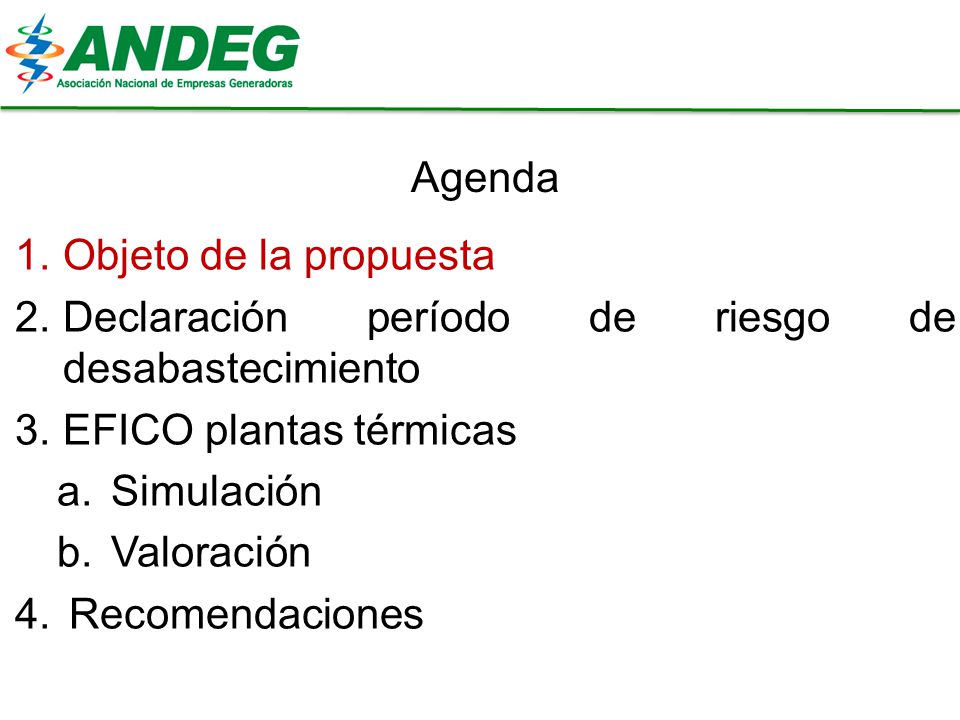 ANDEG
Asociación Nacional de Empresas Generadoras

Agenda

1. Objeto de la propuesta
2. Declaración período de riesgo de desabastecimiento
3. EFICO plantas térmicas
a. Simulación
b. Valoración
4. Recomendaciones